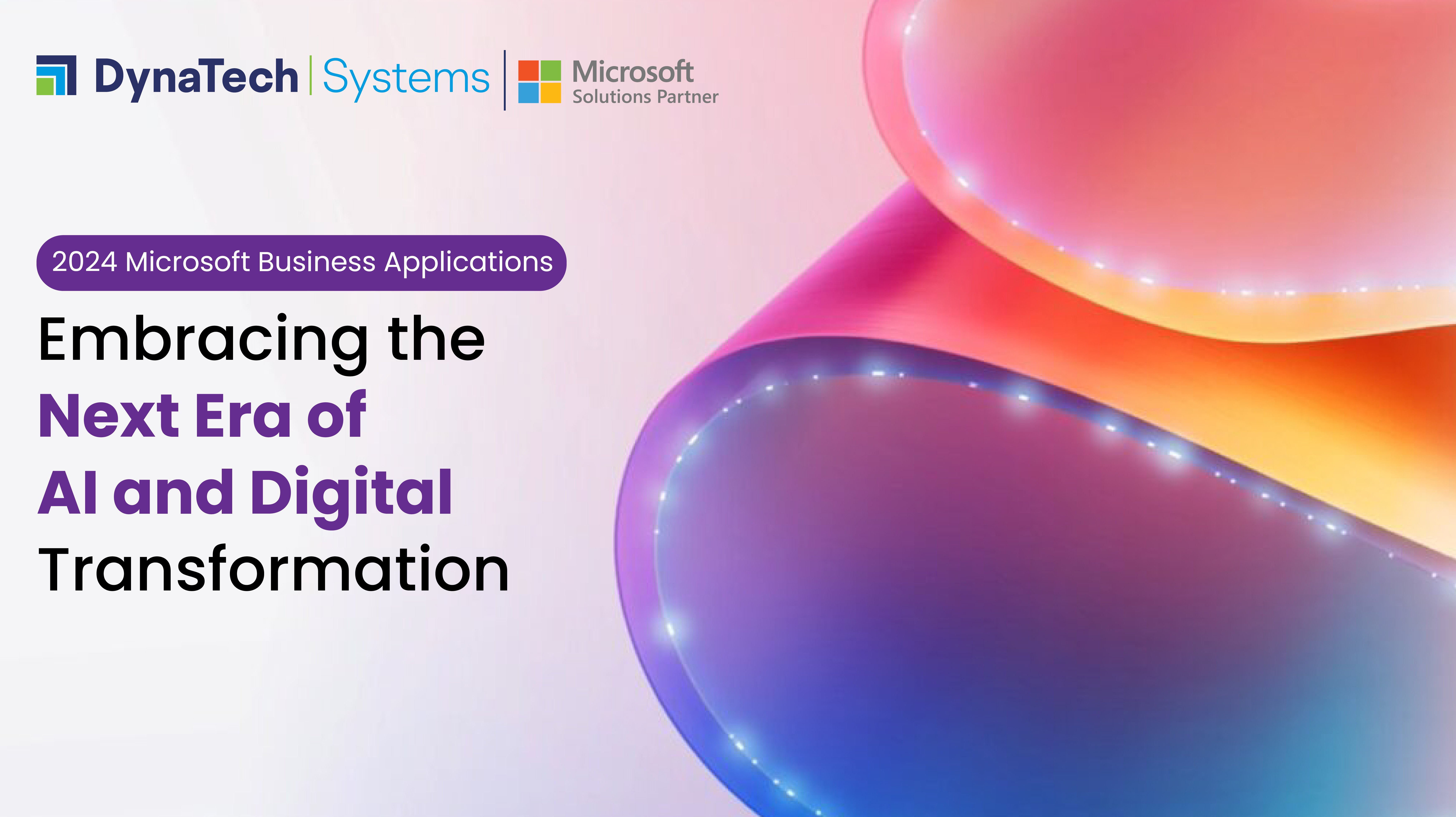 DynaTech | Systems | Microsoft Solutions Partner

2024 Microsoft Business Applications

Embracing the Next Era of AI and Digital Transformation